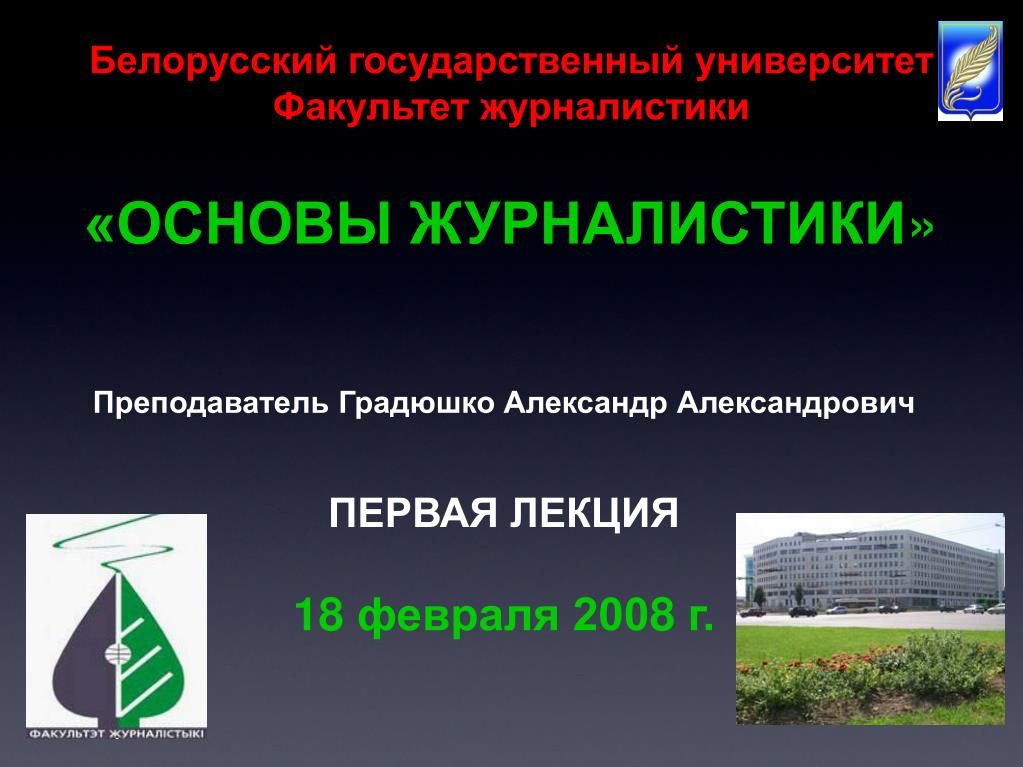 Белорусский государственный университет
Факультет журналистики

«ОСНОВЫ ЖУРНАЛИСТИКИ»

Преподаватель Градюшко Александр Александрович

ПЕРВАЯ ЛЕКЦИЯ

18 февраля 2008 г.

ФАКУЛЬТЭТ ЖУРНАЛІСТЫКІ